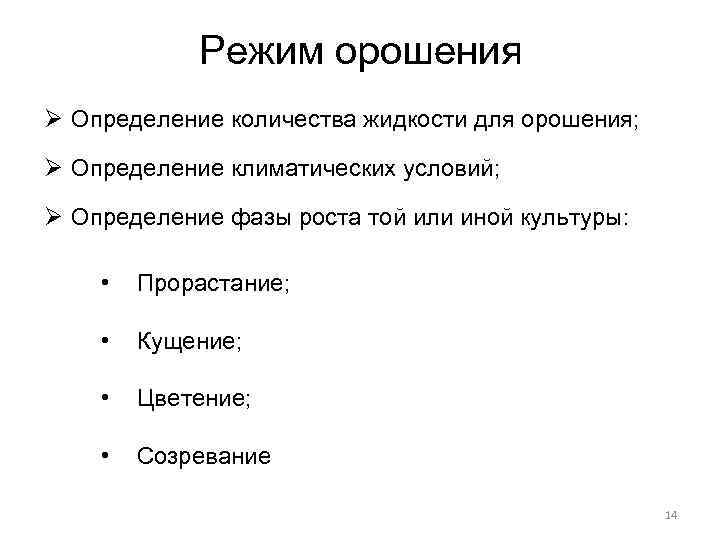 Режим орошения

➢ Определение количества жидкости для орошения;

➢ Определение климатических условий;

➢ Определение фазы роста той или иной культуры:

• Прорастание;

• Кущение;

• Цветение;

• Созревание

14